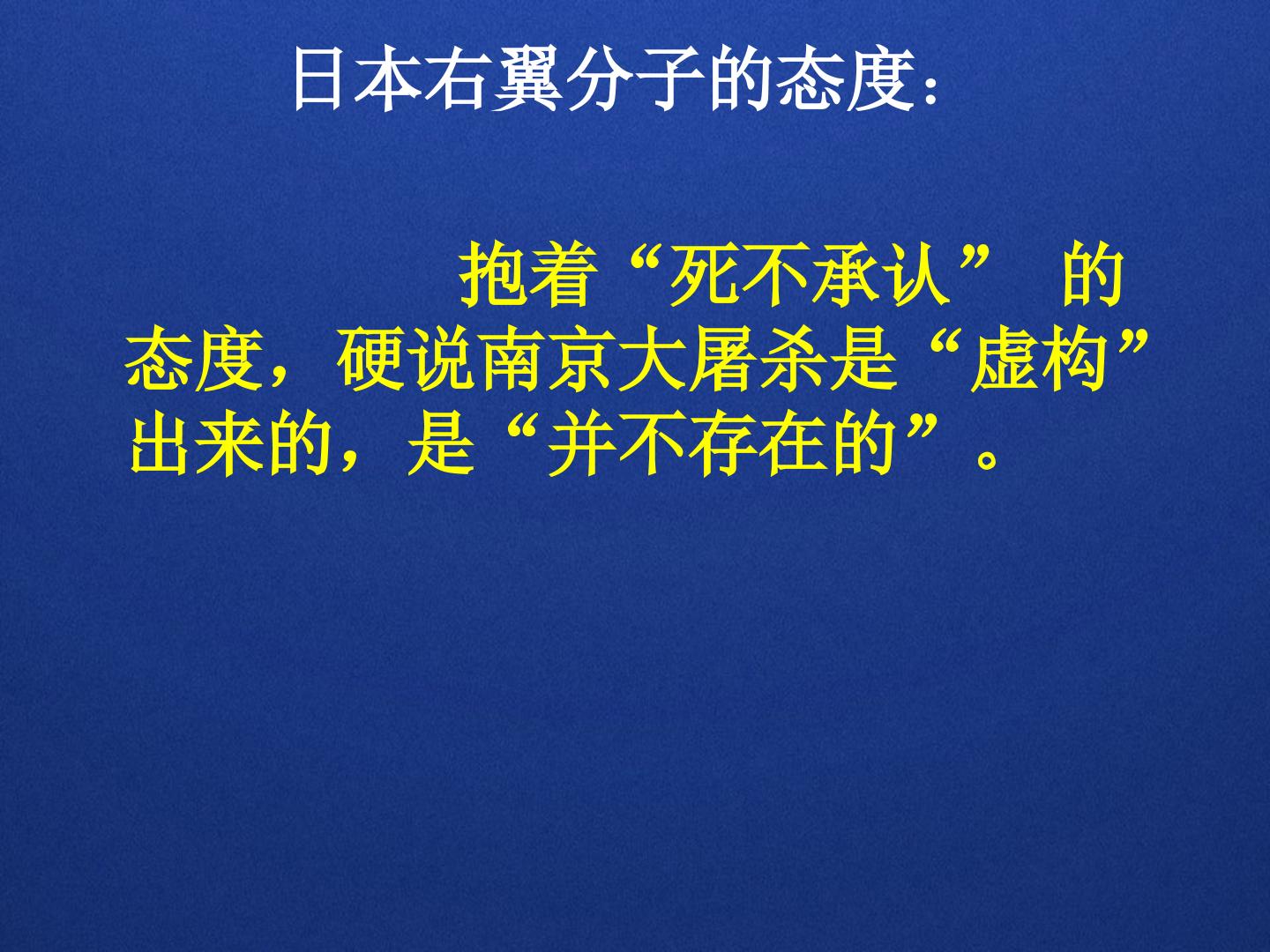 日本右翼分子的态度:

抱着“死不承认” 的态度，硬说南京大屠杀是“虚构”出来的，是“并不存在的”。